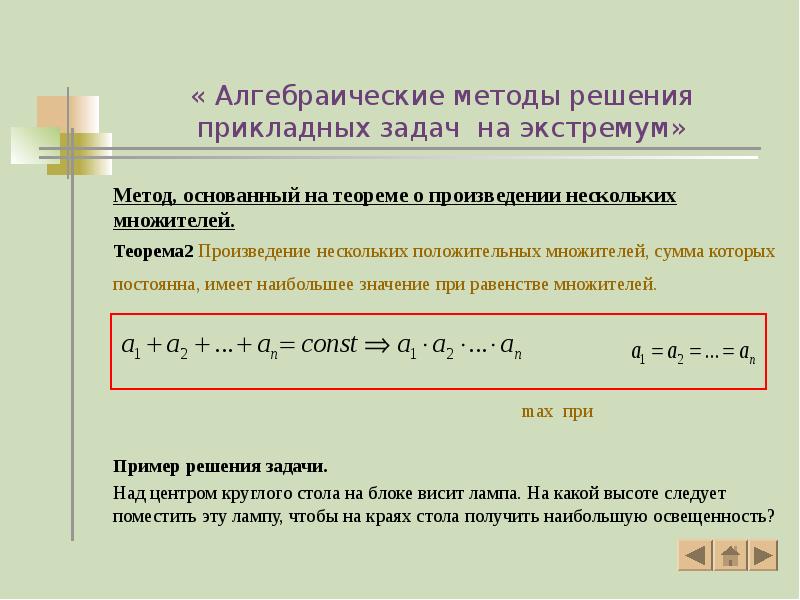 « Алгебраические методы решения прикладных задач на экстремум»

Метод, основанный на теореме о произведении нескольких множителей.

Теорема2 Произведение нескольких положительных множителей, сумма которых постоянна, имеет наибольшее значение при равенстве множителей.

$a_1 + a_2 + \ldots + a_n = const \Rightarrow a_1 \cdot a_2 \cdot \ldots \cdot a_n$ $a_1 = a_2 = \ldots = a_n$

max при

Пример решения задачи.

Над центром круглого стола на блоке висит лампа. На какой высоте следует поместить эту лампу, чтобы на краях стола получить наибольшую освещенность?